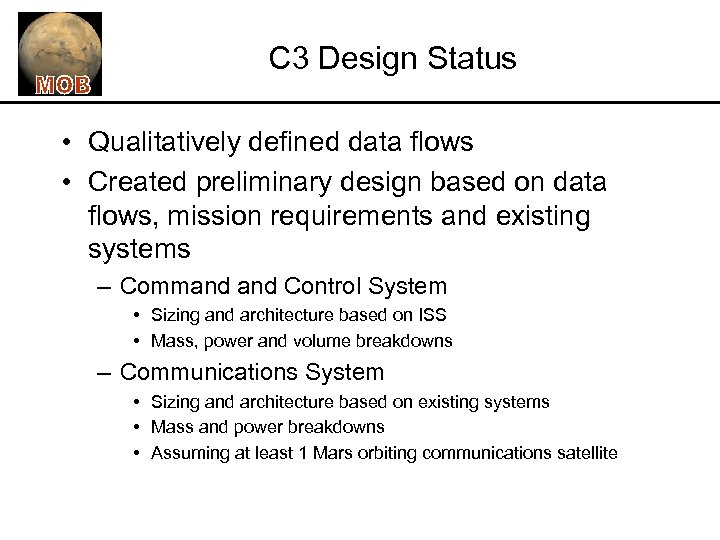 MOB

C3 Design Status

• Qualitatively defined data flows
• Created preliminary design based on data flows, mission requirements and existing systems
  – Command and Control System
    • Sizing and architecture based on ISS
    • Mass, power and volume breakdowns
  – Communications System
    • Sizing and architecture based on existing systems
    • Mass and power breakdowns
    • Assuming at least 1 Mars orbiting communications satellite